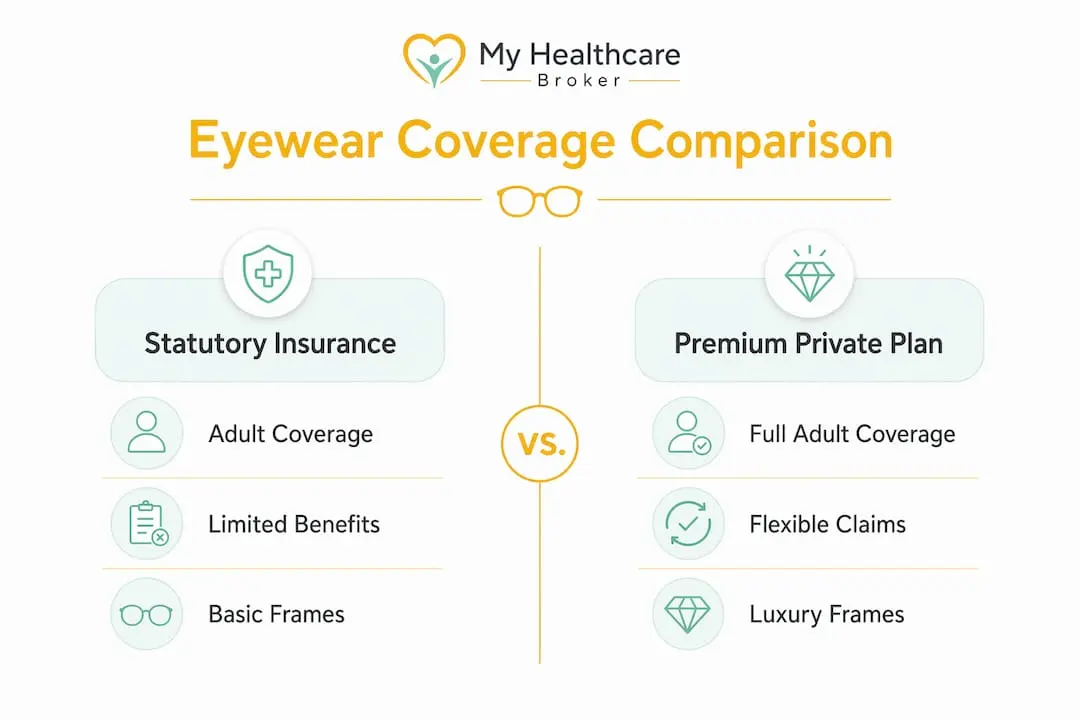 My Healthcare
Broker

Eyewear Coverage Comparison

Statutory Insurance

Adult Coverage

Limited Benefits

Basic Frames

VS.

Premium Private Plan

Full Adult Coverage

Flexible Claims

Luxury Frames